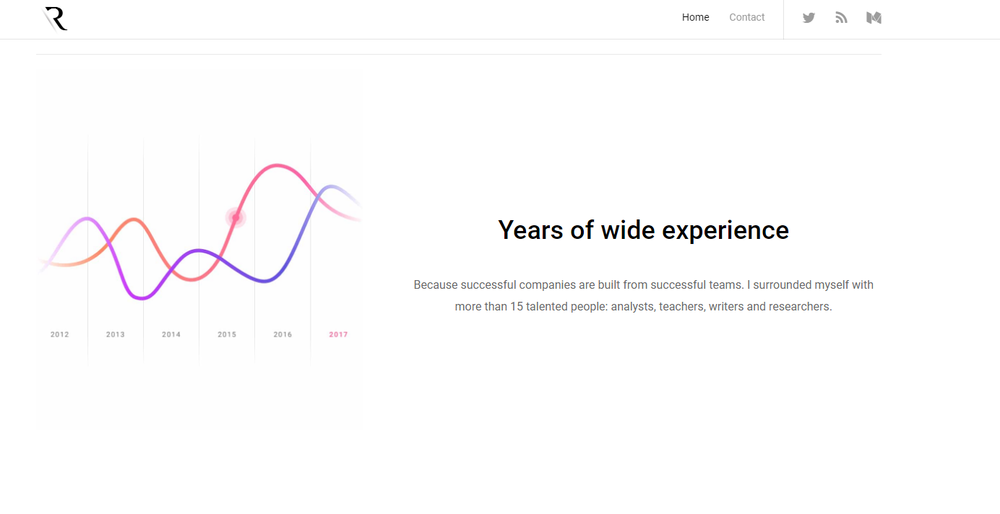 R

Home Contact

2012 2013 2014 2015 2016 2017

Years of wide experience

Because successful companies are built from successful teams. I surrounded myself with more than 15 talented people: analysts, teachers, writers and researchers.